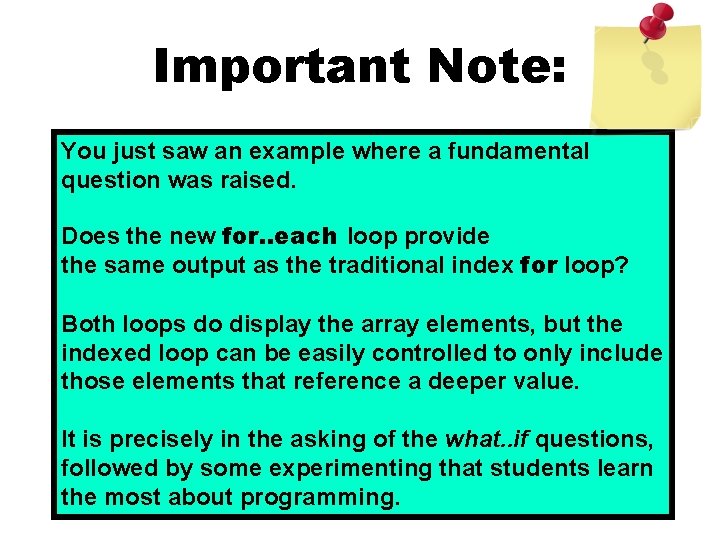 Important Note:

You just saw an example where a fundamental question was raised.

Does the new for..each loop provide
the same output as the traditional index for loop?

Both loops do display the array elements, but the indexed loop can be easily controlled to only include those elements that reference a deeper value.

It is precisely in the asking of the what..if questions, followed by some experimenting that students learn the most about programming.